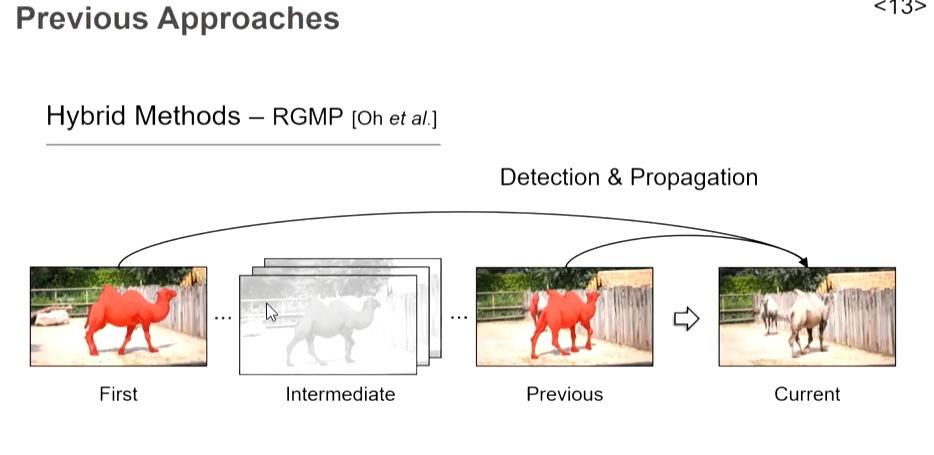 Previous Approaches

<13>

Hybrid Methods – RGMP [Oh et al.]

Detection & Propagation

...

...

First

Intermediate

Previous

Current